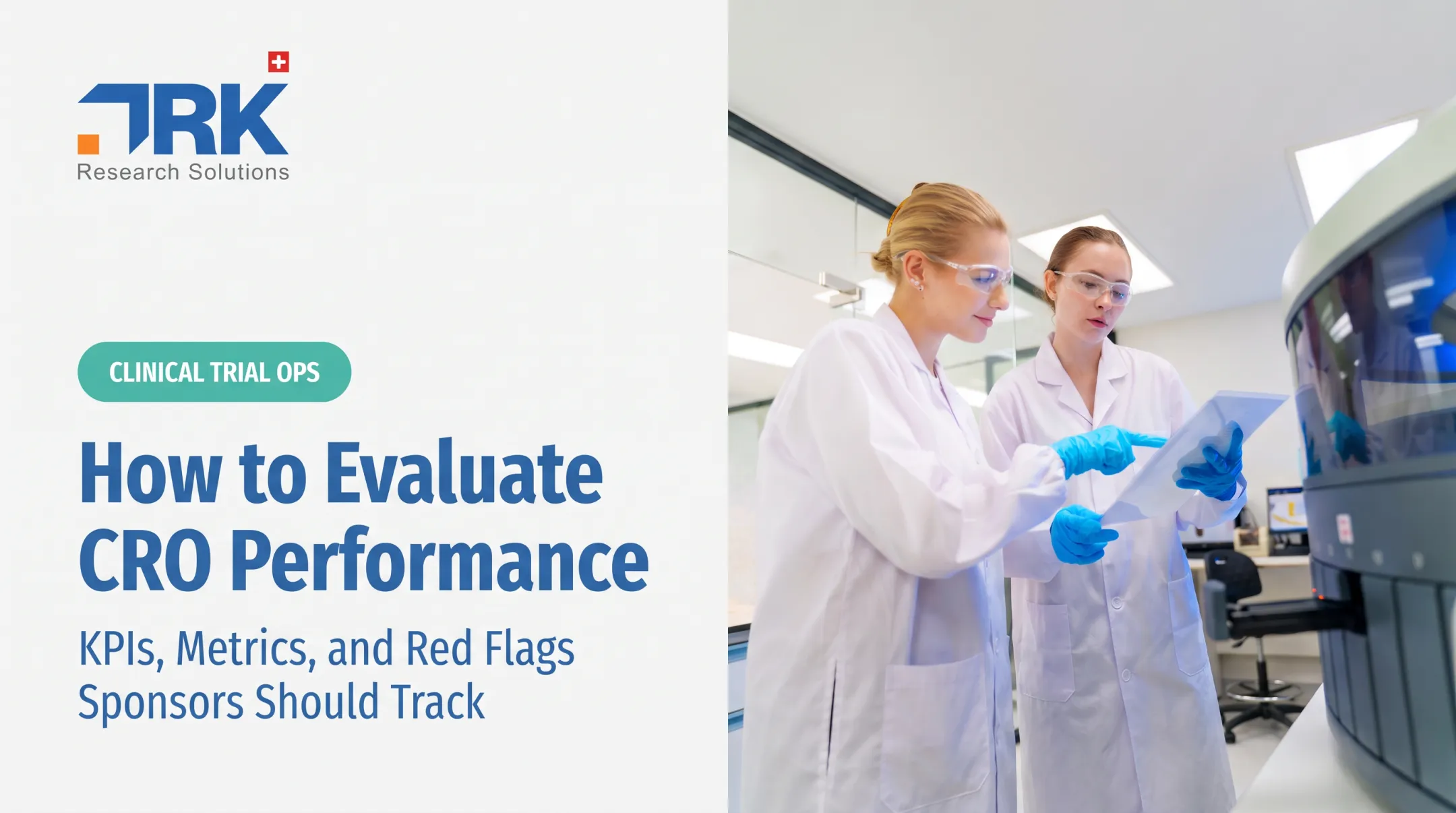 TRK
Research Solutions

CLINICAL TRIAL OPS

How to Evaluate CRO Performance

KPIs, Metrics, and Red Flags Sponsors Should Track